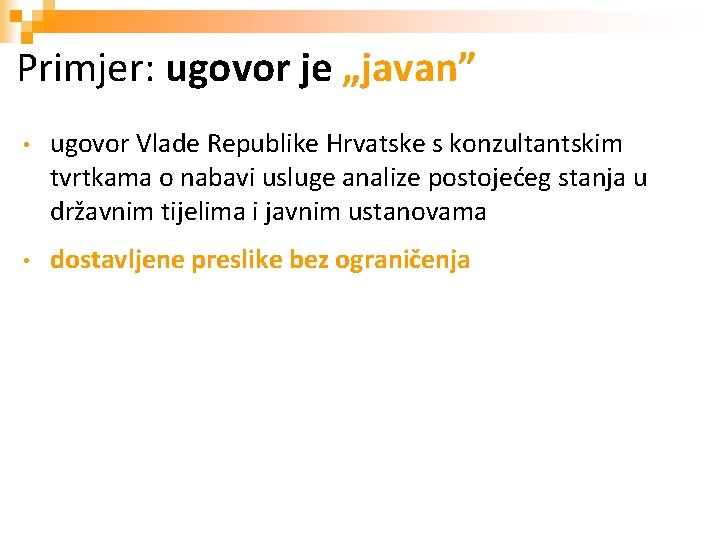 Primjer: ugovor je „javan”

• ugovor Vlade Republike Hrvatske s konzultantskim tvrtkama o nabavi usluge analize postojećeg stanja u državnim tijelima i javnim ustanovama

• dostavljene preslike bez ograničenja